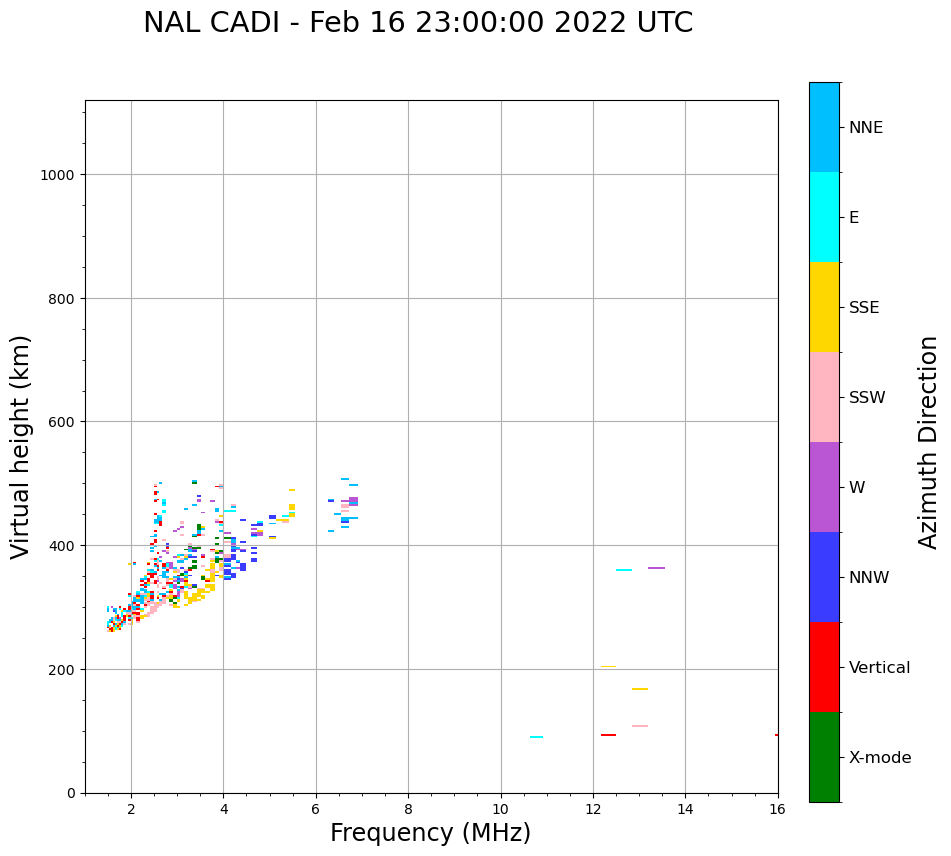 NAL CADI - Feb 16 23:00:00 2022 UTC

Virtual height (km)

1000
800
600
400
200
0

2
4
6
8
10
12
14
16

Frequency (MHz)

NNE
E
SSE
SSW
W
NNW
Vertical
X-mode

Azimuth Direction